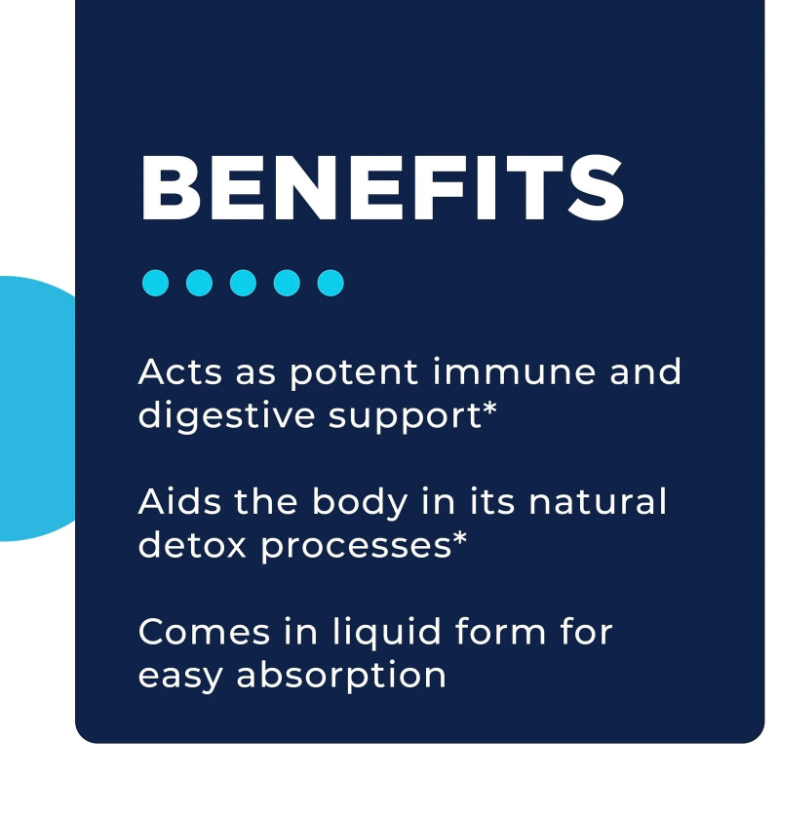 BENEFITS

Acts as potent immune and digestive support*

Aids the body in its natural detox processes*

Comes in liquid form for easy absorption